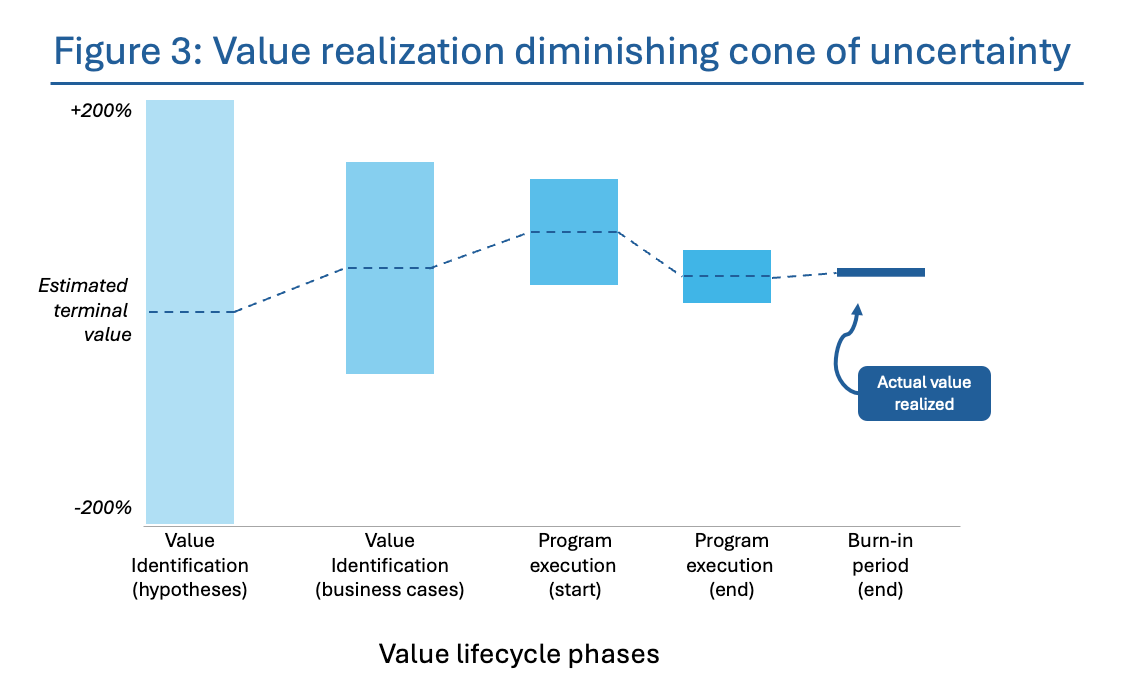 Figure 3: Value realization diminishing cone of uncertainty

+200%

Estimated terminal value

-200%

Actual value realized

Value Identification (hypotheses)

Value Identification (business cases)

Program execution (start)

Program execution (end)

Burn-in period (end)

Value lifecycle phases